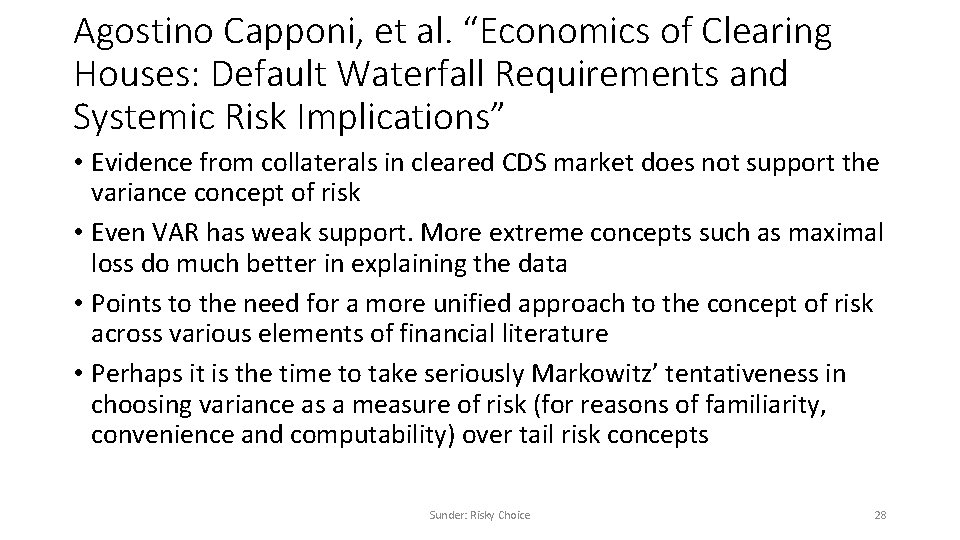 Agostino Capponi, et al. “Economics of Clearing Houses: Default Waterfall Requirements and Systemic Risk Implications”

• Evidence from collaterals in cleared CDS market does not support the variance concept of risk
• Even VAR has weak support. More extreme concepts such as maximal loss do much better in explaining the data
• Points to the need for a more unified approach to the concept of risk across various elements of financial literature
• Perhaps it is the time to take seriously Markowitz’ tentativeness in choosing variance as a measure of risk (for reasons of familiarity, convenience and computability) over tail risk concepts

Sunder: Risky Choice

28